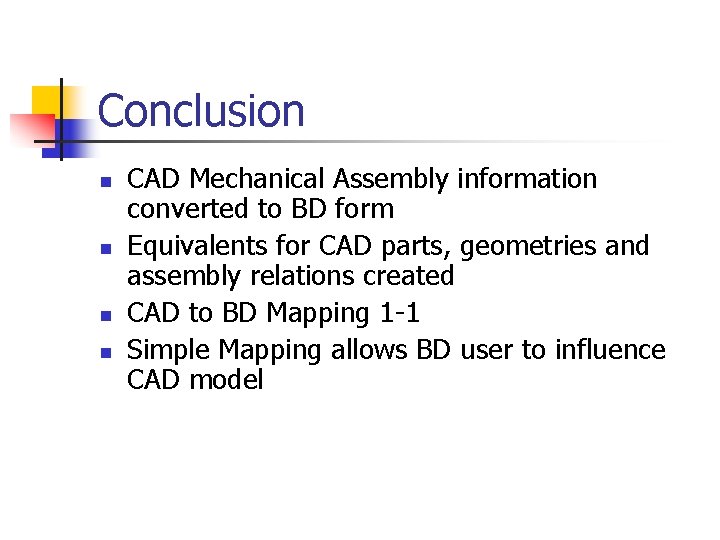 Conclusion

- CAD Mechanical Assembly information converted to BD form
- Equivalents for CAD parts, geometries and assembly relations created
- CAD to BD Mapping 1-1
- Simple Mapping allows BD user to influence CAD model